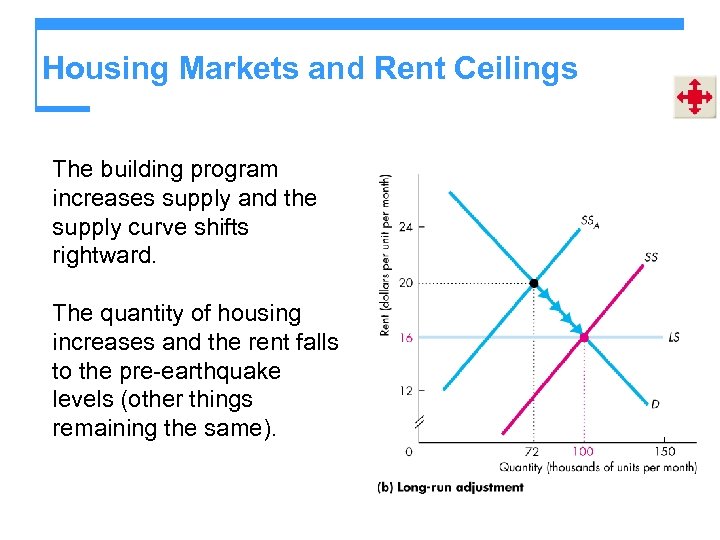 Housing Markets and Rent Ceilings

The building program increases supply and the supply curve shifts rightward.

The quantity of housing increases and the rent falls to the pre-earthquake levels (other things remaining the same).

Rent (dollars per unit per month)

24
20
16
12
0

$SS_A$
SS
LS
D

72
100
150

Quantity (thousands of units per month)

(b) Long-run adjustment